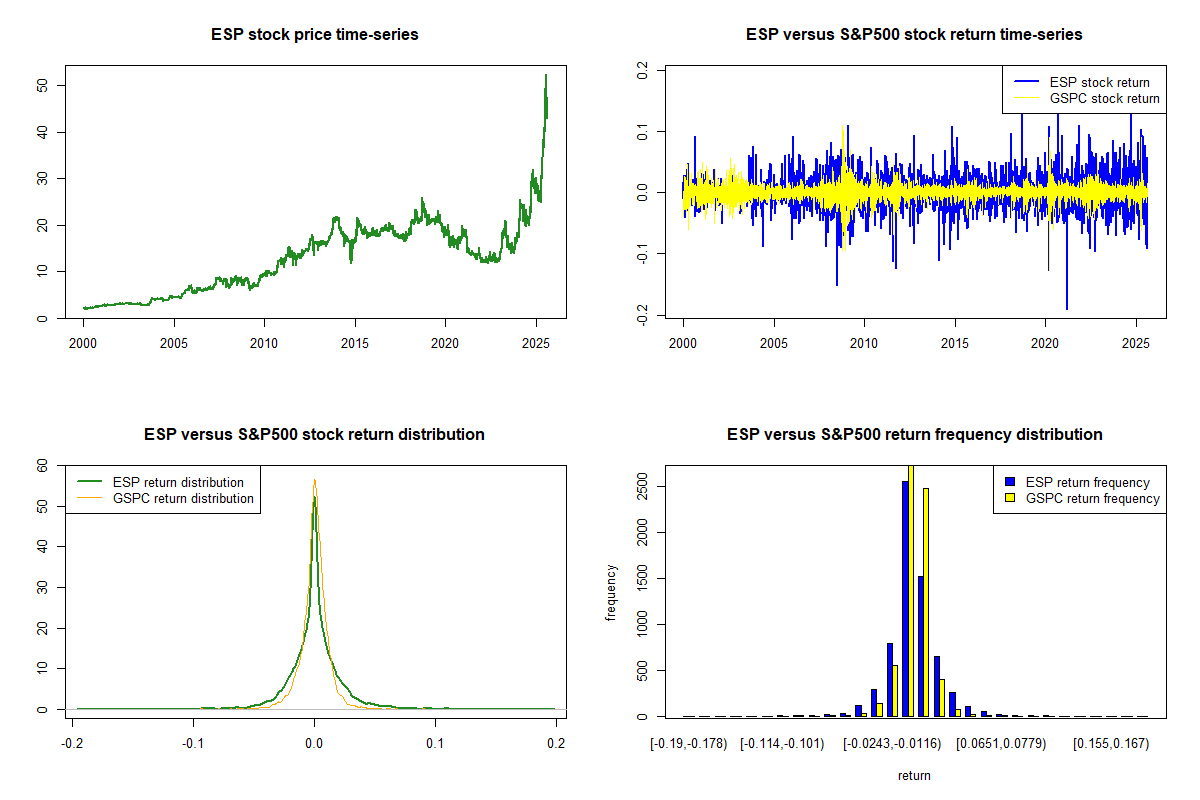 ESP stock price time-series

50
40
30
20
10
0

2000 2005 2010 2015 2020 2025

ESP versus S&P500 stock return time-series

ESP stock return
GSPC stock return

0.2
0.1
0.0
-0.1
-0.2

2000 2005 2010 2015 2020 2025

ESP versus S&P500 stock return distribution

ESP return distribution
GSPC return distribution

60
50
40
30
20
10
0

-0.2 -0.1 0.0 0.1 0.2

ESP versus S&P500 return frequency distribution

ESP return frequency
GSPC return frequency

frequency

2500
2000
1500
1000
500
0

[-0.19,-0.178) [-0.114,-0.101) [-0.0243,-0.0116) [0.0651,0.0779) [0.155,0.167)

return